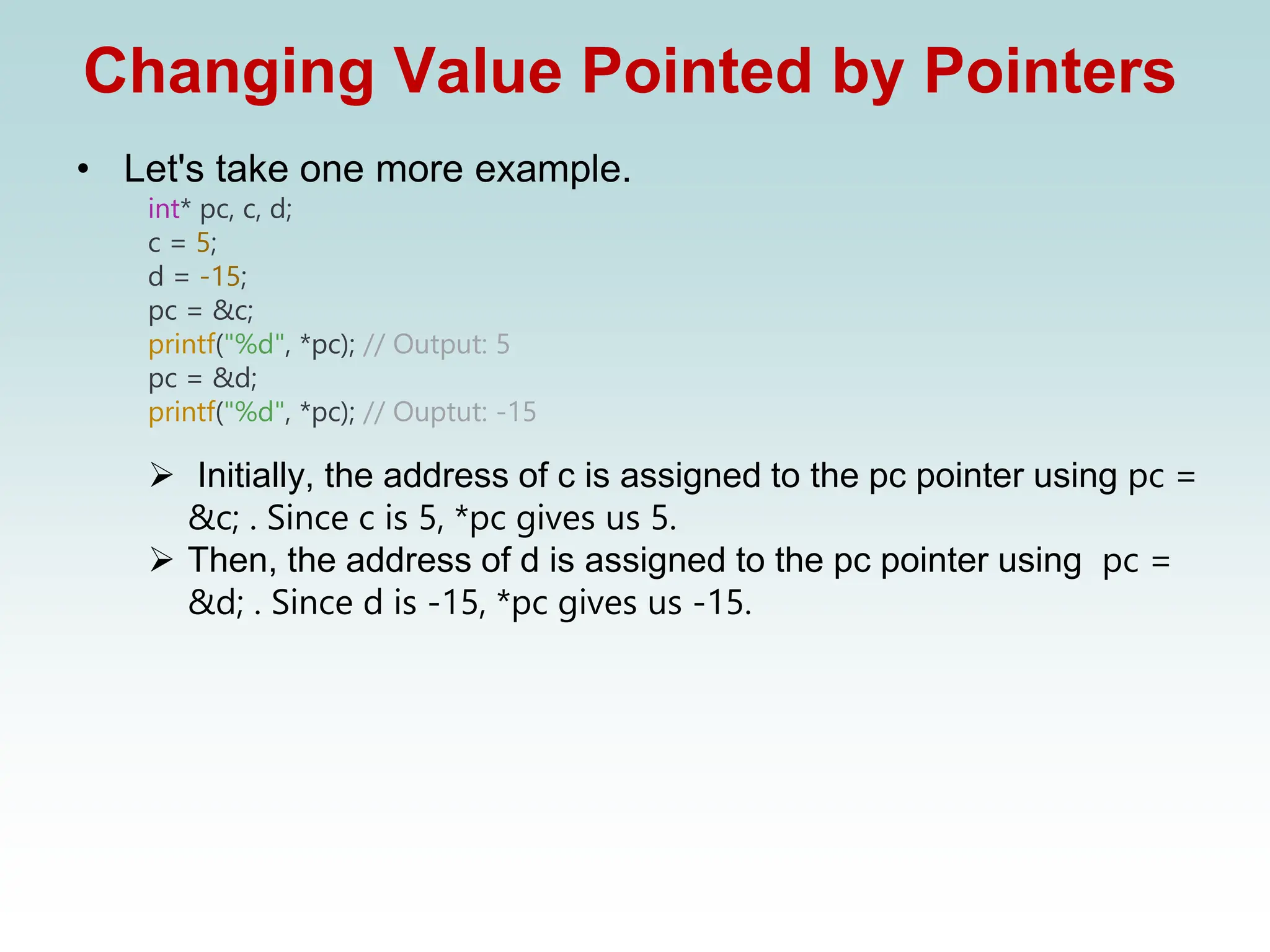 Changing Value Pointed by Pointers

• Let's take one more example.

int* pc, c, d;
c = 5;
d = -15;
pc = &c;
printf("%d", *pc); // Output: 5
pc = &d;
printf("%d", *pc); // Ouptut: -15

➢ Initially, the address of c is assigned to the pc pointer using pc = &c; . Since c is 5, *pc gives us 5.
➢ Then, the address of d is assigned to the pc pointer using pc = &d; . Since d is -15, *pc gives us -15.